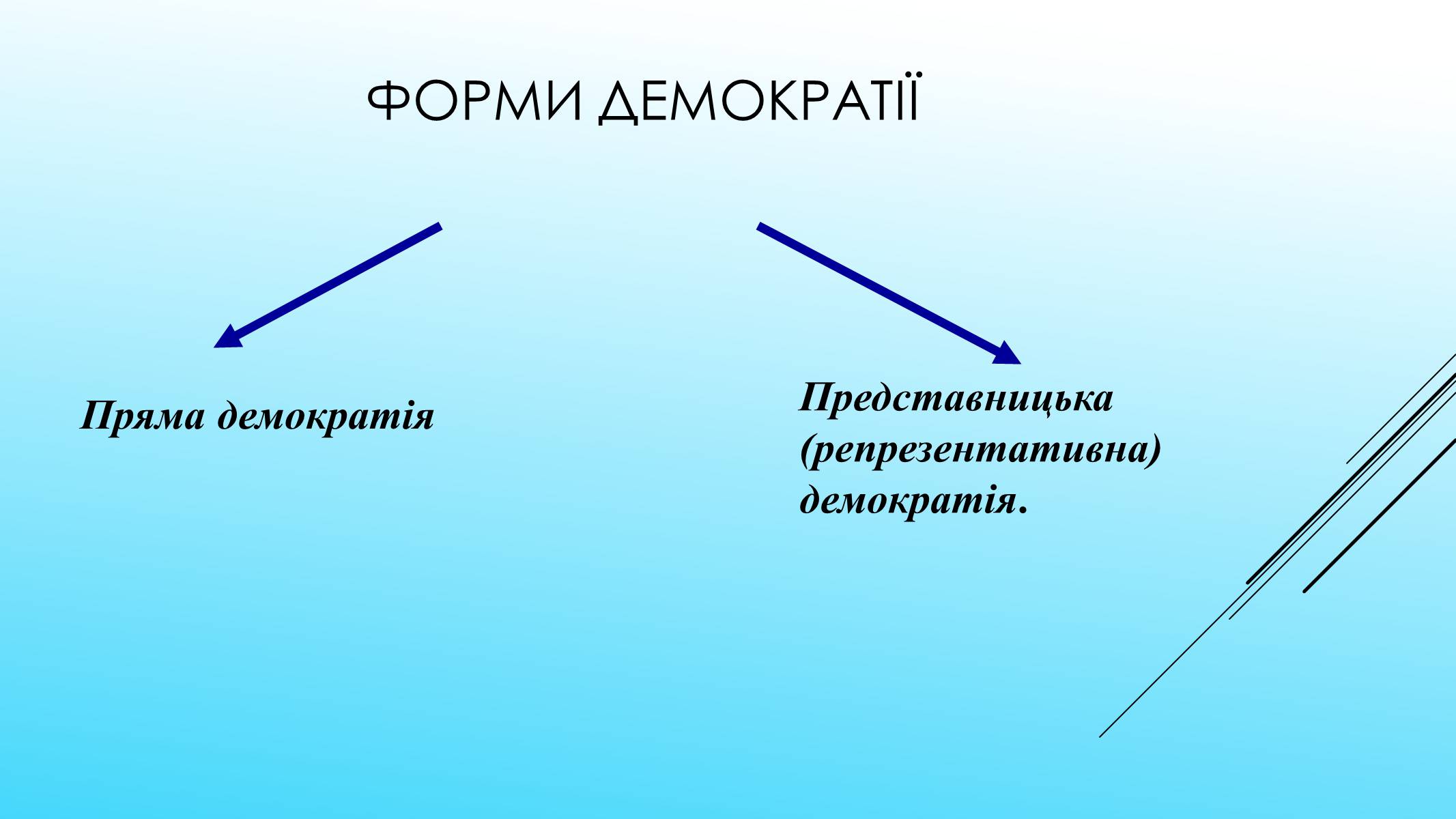 ФОРМИ ДЕМОКРАТІЇ

Пряма демократія

Представницька (репрезентативна) демократія.